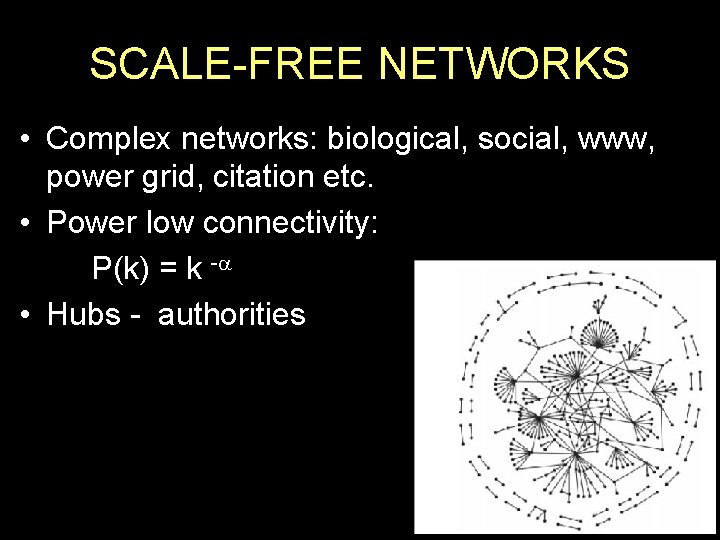 SCALE-FREE NETWORKS

• Complex networks: biological, social, www, power grid, citation etc.

• Power low connectivity:

$P(k) = k^{-\alpha}$

• Hubs - authorities